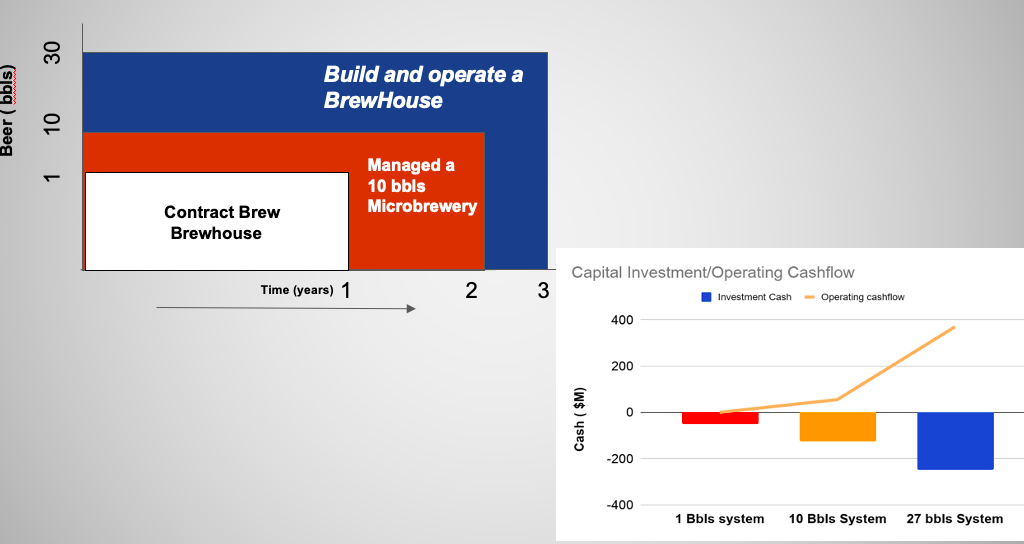 Beer ( bbls)

30
10
1

Build and operate a BrewHouse

Managed a 10 bbls Microbrewery

Contract Brew Brewhouse

Time (years) 1 2 3

Capital Investment/Operating Cashflow

Investment Cash Operating cashflow

Cash ( $M)

400
200
0
-200
-400

1 Bbls system 10 Bbls System 27 bbls System